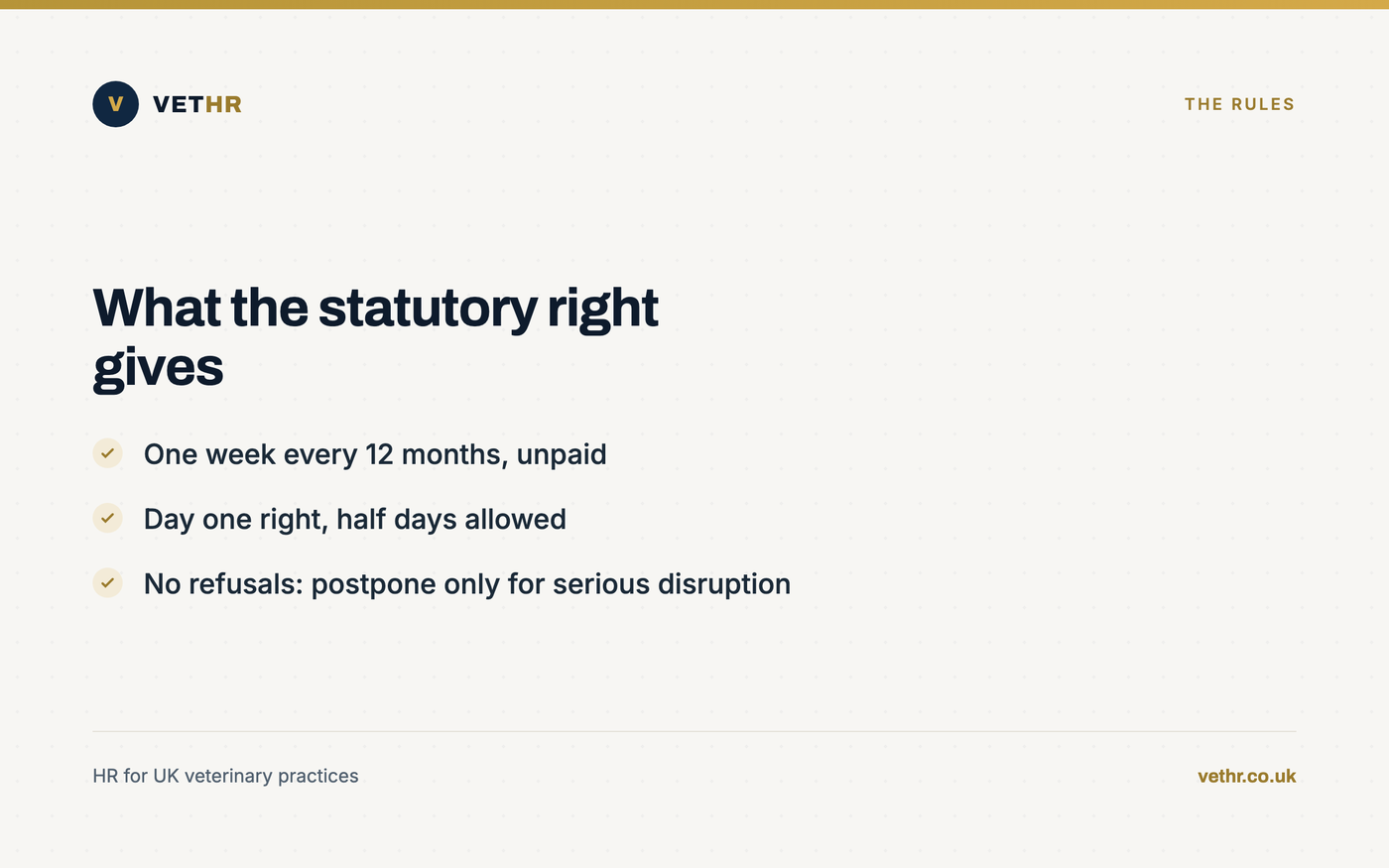 V VETHR

THE RULES

What the statutory right gives

One week every 12 months, unpaid

Day one right, half days allowed

No refusals: postpone only for serious disruption

HR for UK veterinary practices

vethr.co.uk